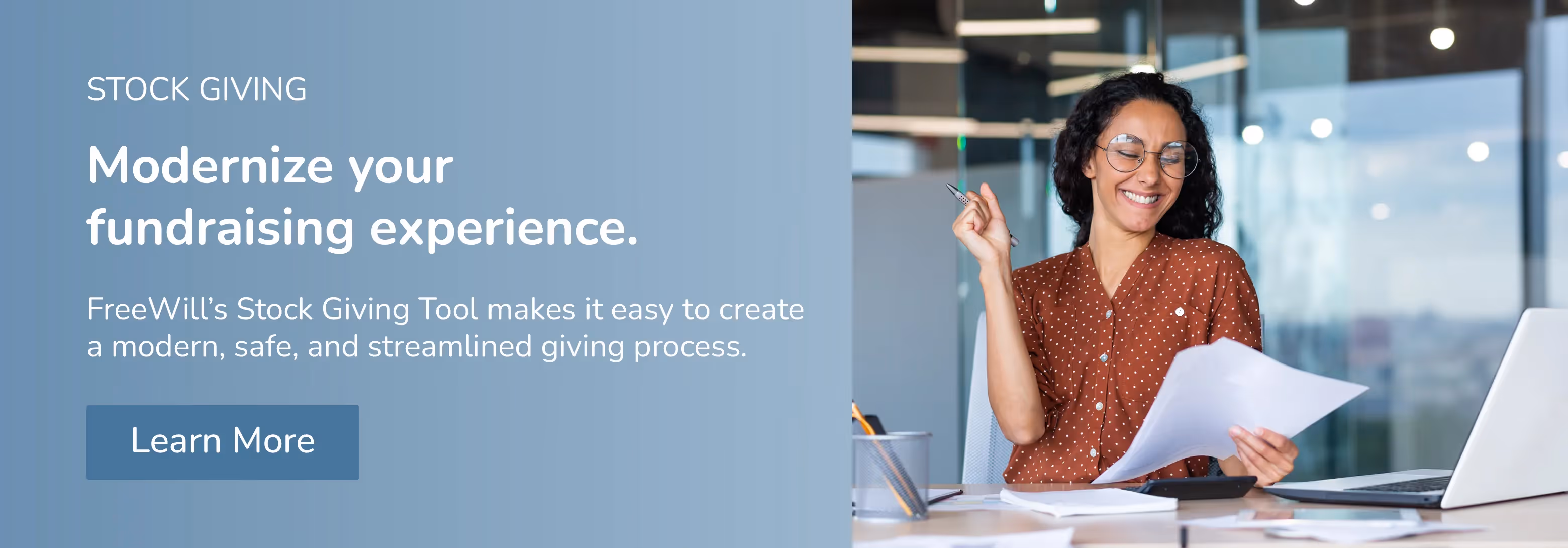 STOCK GIVING

Modernize your fundraising experience.

FreeWill's Stock Giving Tool makes it easy to create a modern, safe, and streamlined giving process.

Learn More